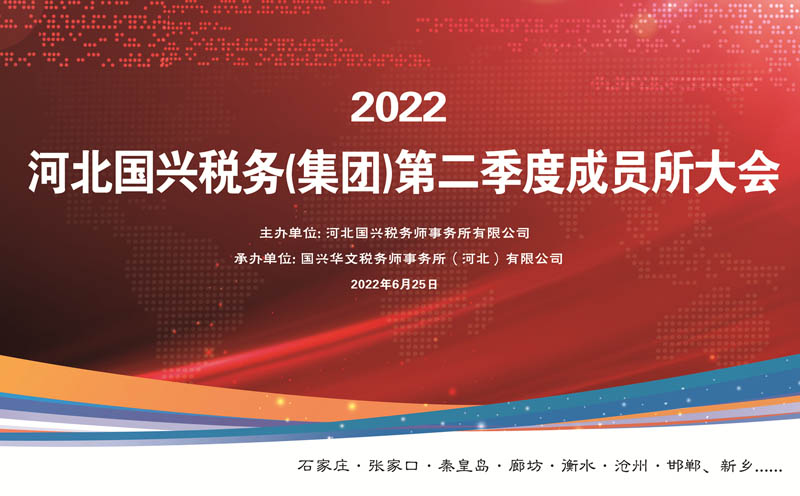 2022
河北国兴税务(集团)第二季度成员所大会

主办单位: 河北国兴税务师事务所有限公司
承办单位: 国兴华文税务师事务所（河北）有限公司
2022年6月25日

石家庄 · 张家口 · 秦皇岛 · 廊坊 · 衡水 · 沧州 · 邯郸、新乡……